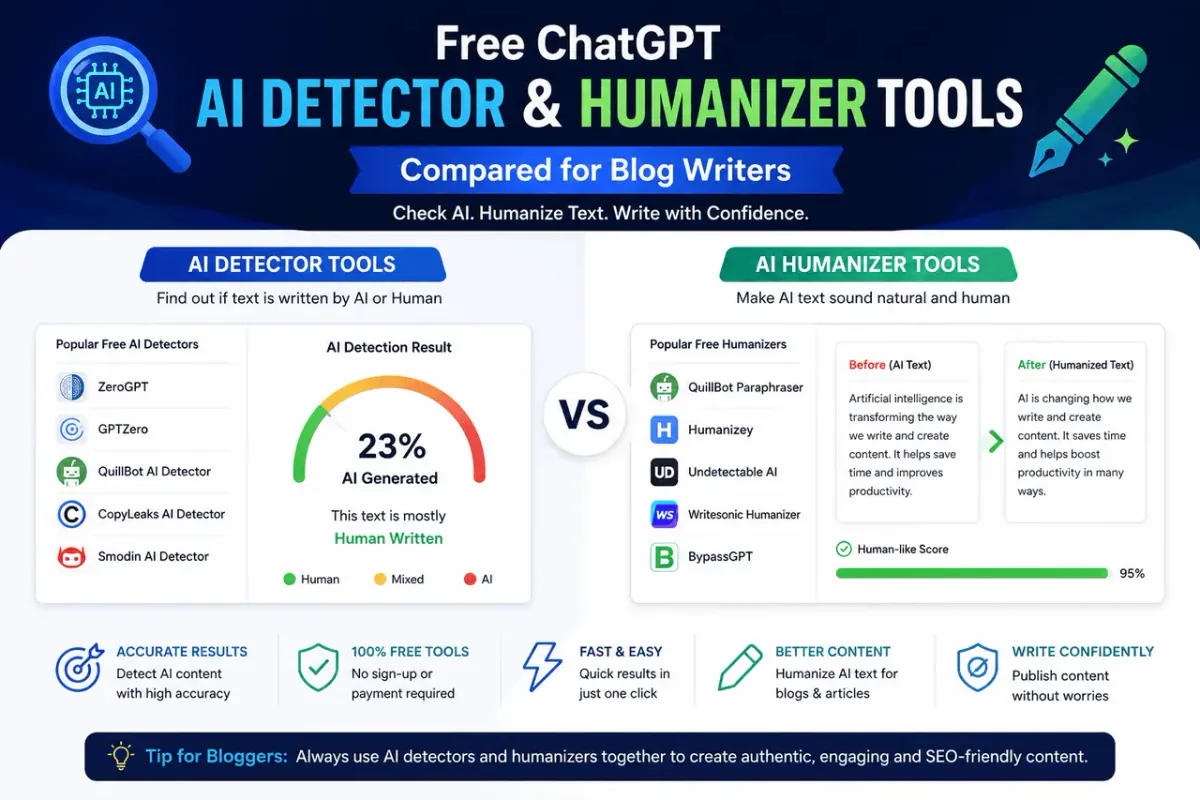 AI

Free ChatGPT
AI DETECTOR & HUMANIZER TOOLS
Compared for Blog Writers
Check AI. Humanize Text. Write with Confidence.

AI DETECTOR TOOLS
Find out if text is written by AI or Human

Popular Free AI Detectors
ZeroGPT
GPTZero
QuillBot AI Detector
CopyLeaks AI Detector
Smodin AI Detector

AI Detection Result
23%
AI Generated
This text is mostly
Human Written
Human Mixed AI

VS

AI HUMANIZER TOOLS
Make AI text sound natural and human

Popular Free Humanizers
QuillBot Paraphraser
H Humanizey
UD Undetectable AI
WS Writesonic Humanizer
B BypassGPT

Before (AI Text)
Artificial intelligence is transforming the way we write and create content. It helps save time and improves productivity.

After (Humanized Text)
AI is changing how we write and create content. It saves time and helps boost productivity in many ways.

Human-like Score
95%

ACCURATE RESULTS
Detect AI content with high accuracy

100% FREE TOOLS
No sign-up or payment required

FAST & EASY
Quick results in just one click

BETTER CONTENT
Humanize AI text for blogs & articles

WRITE CONFIDENTLY
Publish content without worries

Tip for Bloggers: Always use AI detectors and humanizers together to create authentic, engaging and SEO-friendly content.